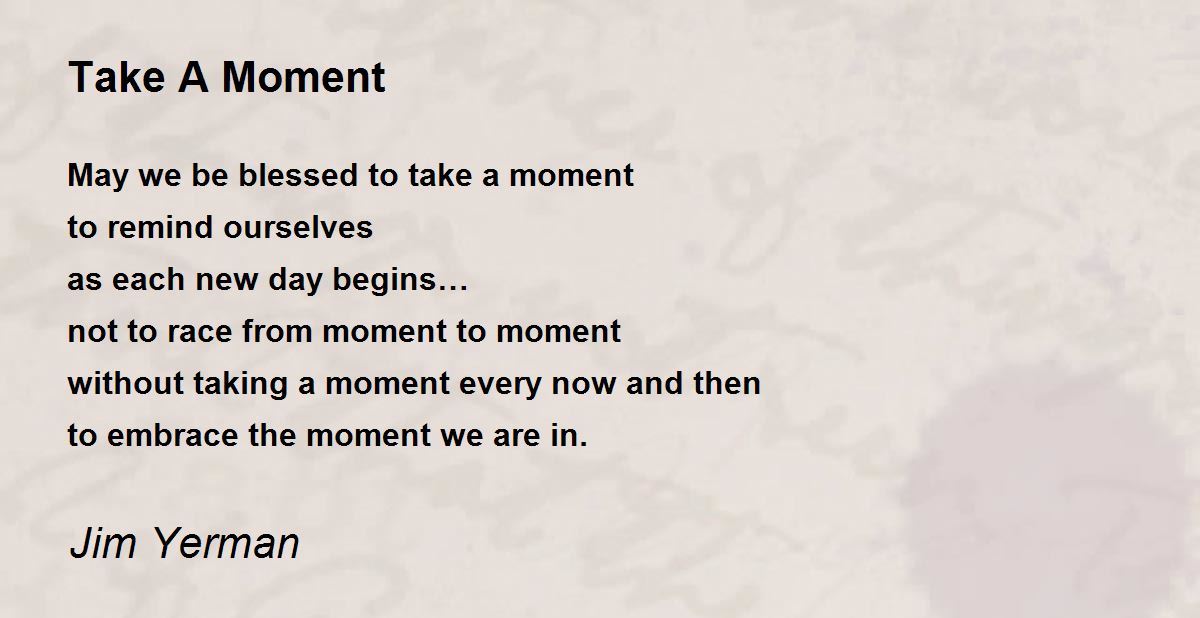 Take A Moment

May we be blessed to take a moment
to remind ourselves
as each new day begins…
not to race from moment to moment
without taking a moment every now and then
to embrace the moment we are in.

Jim Yerman